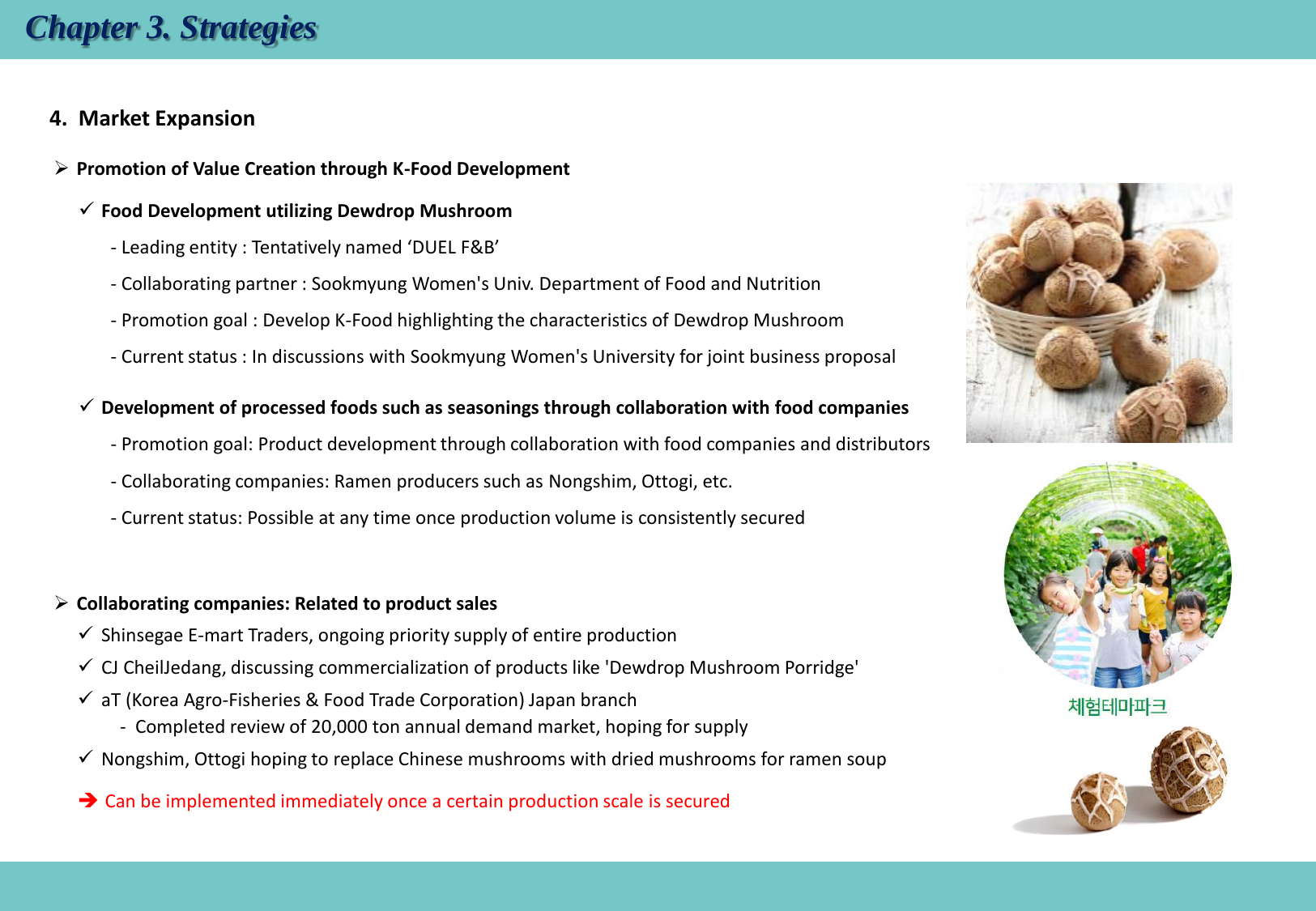 Chapter 3. Strategies

4. Market Expansion

➢ Promotion of Value Creation through K-Food Development

✓ Food Development utilizing Dewdrop Mushroom

- Leading entity : Tentatively named ‘DUEL F&B’

- Collaborating partner : Sookmyung Women's Univ. Department of Food and Nutrition

- Promotion goal : Develop K-Food highlighting the characteristics of Dewdrop Mushroom

- Current status : In discussions with Sookmyung Women's University for joint business proposal

✓ Development of processed foods such as seasonings through collaboration with food companies

- Promotion goal: Product development through collaboration with food companies and distributors

- Collaborating companies: Ramen producers such as Nongshim, Ottogi, etc.

- Current status: Possible at any time once production volume is consistently secured

➢ Collaborating companies: Related to product sales

✓ Shinsegae E-mart Traders, ongoing priority supply of entire production

✓ CJ CheilJedang, discussing commercialization of products like 'Dewdrop Mushroom Porridge'

✓ aT (Korea Agro-Fisheries & Food Trade Corporation) Japan branch

- Completed review of 20,000 ton annual demand market, hoping for supply

✓ Nongshim, Ottogi hoping to replace Chinese mushrooms with dried mushrooms for ramen soup

➔ Can be implemented immediately once a certain production scale is secured

체험테마파크